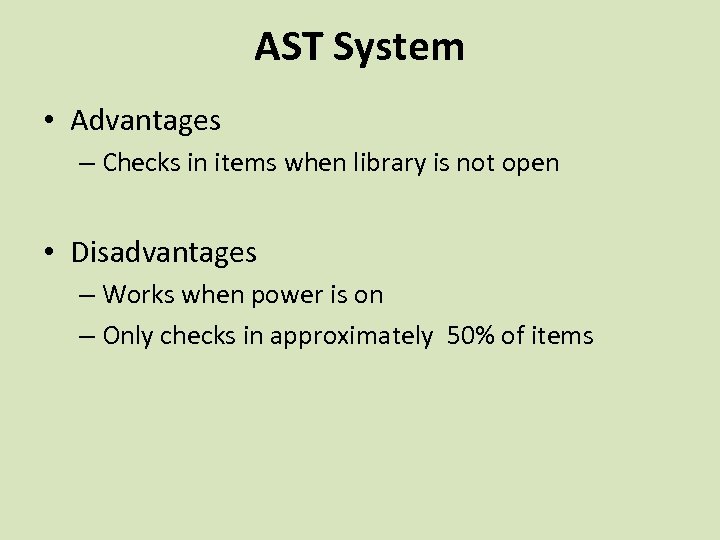 AST System

• Advantages
– Checks in items when library is not open

• Disadvantages
– Works when power is on
– Only checks in approximately 50% of items